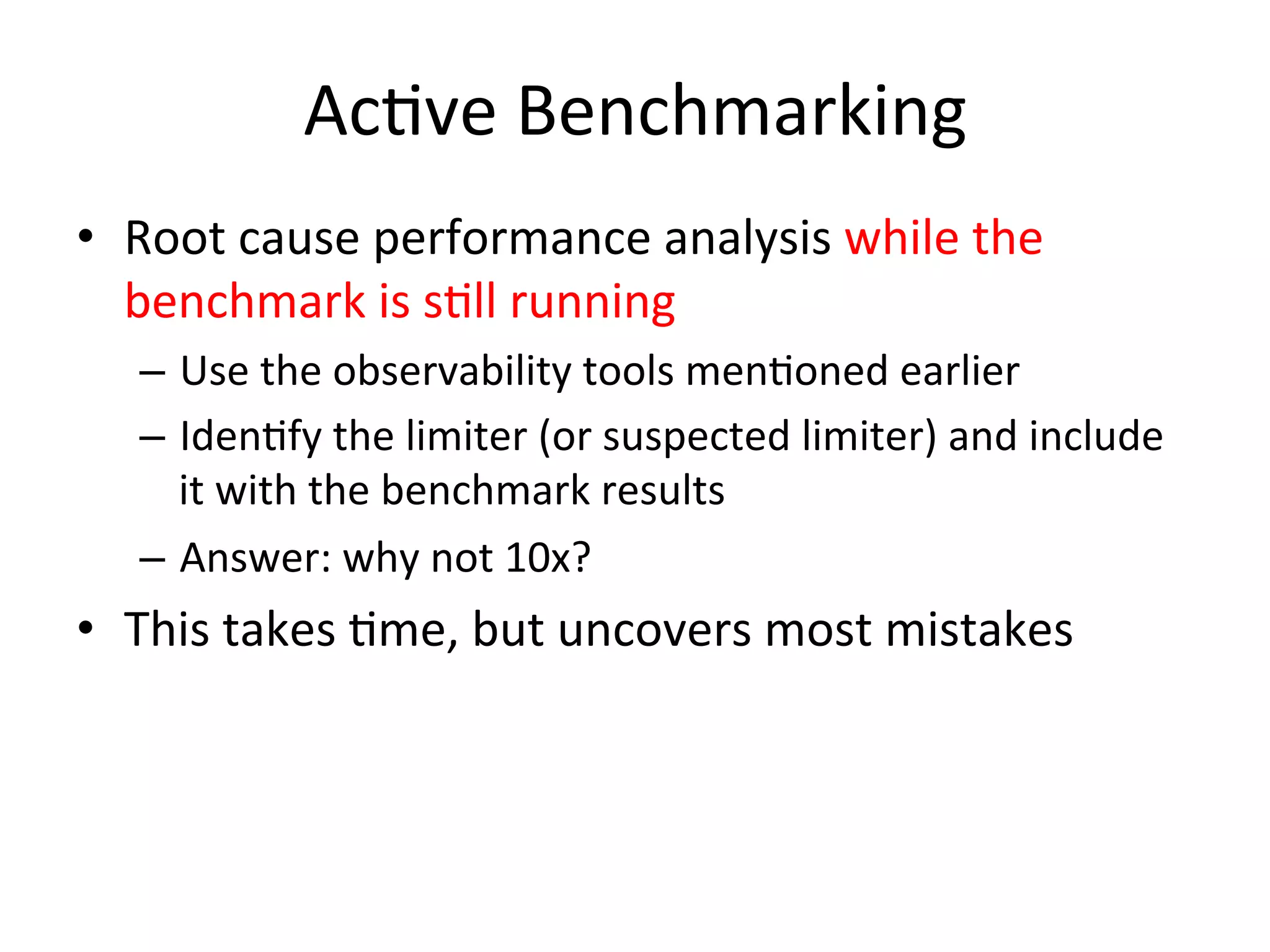 Active Benchmarking

• Root cause performance analysis while the benchmark is still running
 – Use the observability tools mentioned earlier
 – Identify the limiter (or suspected limiter) and include it with the benchmark results
 – Answer: why not 10x?
• This takes time, but uncovers most mistakes